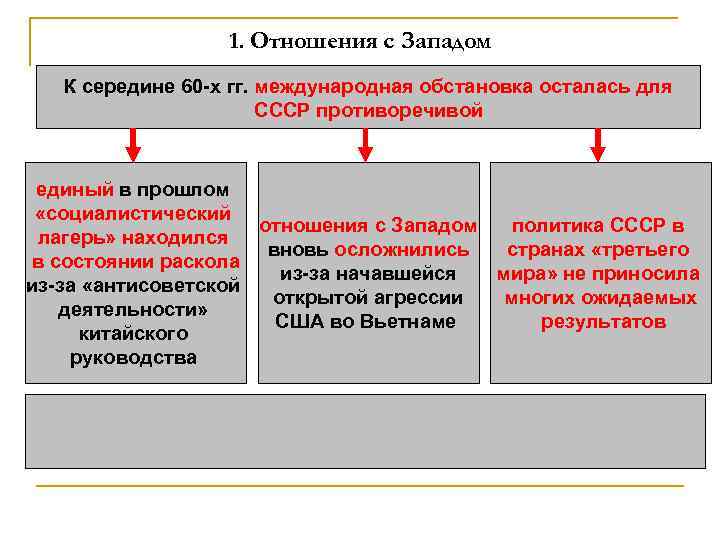 1. Отношения с Западом

К середине 60-х гг. международная обстановка осталась для СССР противоречивой

единый в прошлом «социалистический лагерь» находился в состоянии раскола из-за «антисоветской деятельности» китайского руководства

отношения с Западом вновь осложнились из-за начавшейся открытой агрессии США во Вьетнаме

политика СССР в странах «третьего мира» не приносила многих ожидаемых результатов